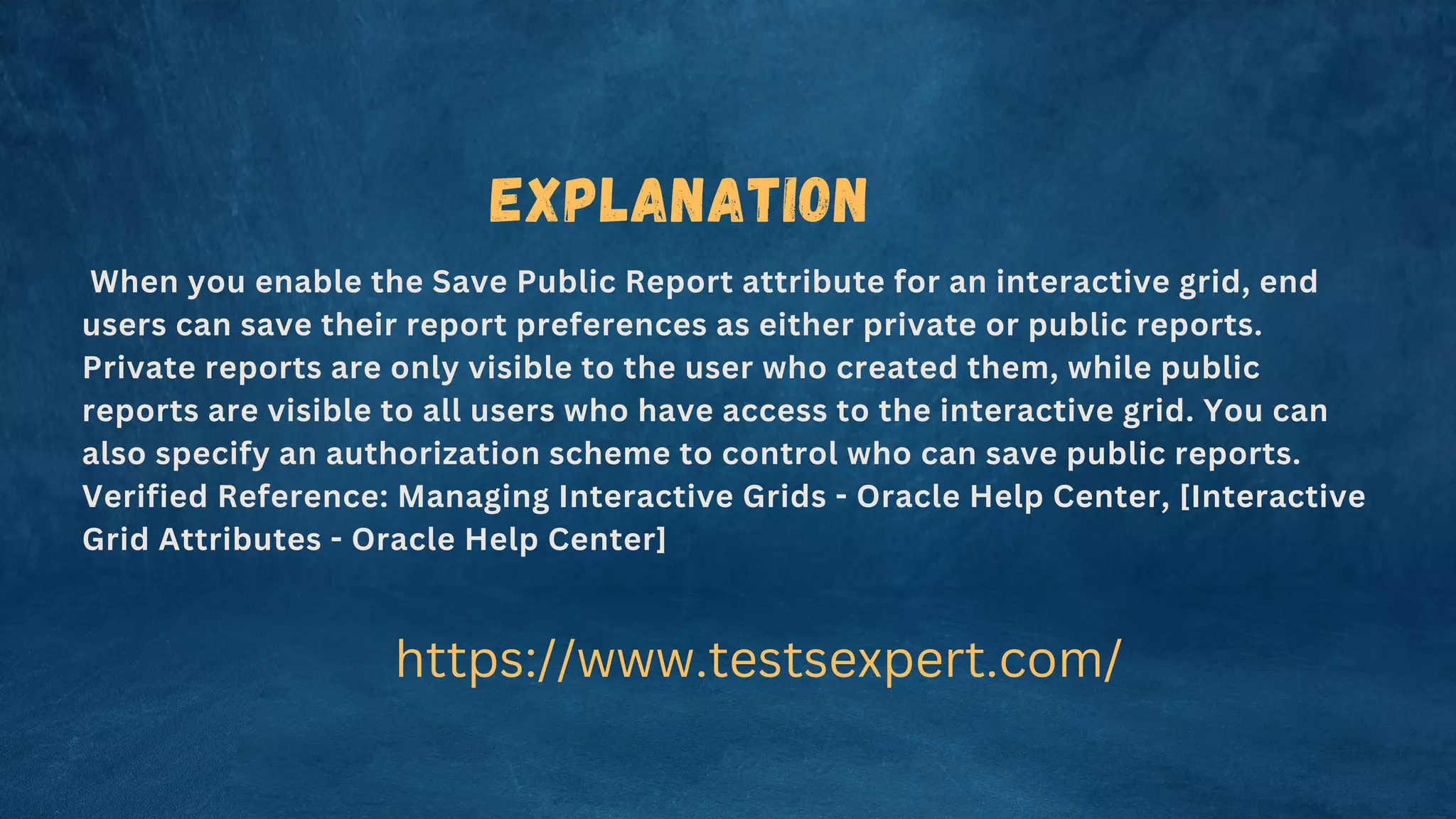 EXPLANATION

When you enable the Save Public Report attribute for an interactive grid, end users can save their report preferences as either private or public reports. Private reports are only visible to the user who created them, while public reports are visible to all users who have access to the interactive grid. You can also specify an authorization scheme to control who can save public reports. Verified Reference: Managing Interactive Grids - Oracle Help Center, [Interactive Grid Attributes - Oracle Help Center]

https://www.testsexpert.com/